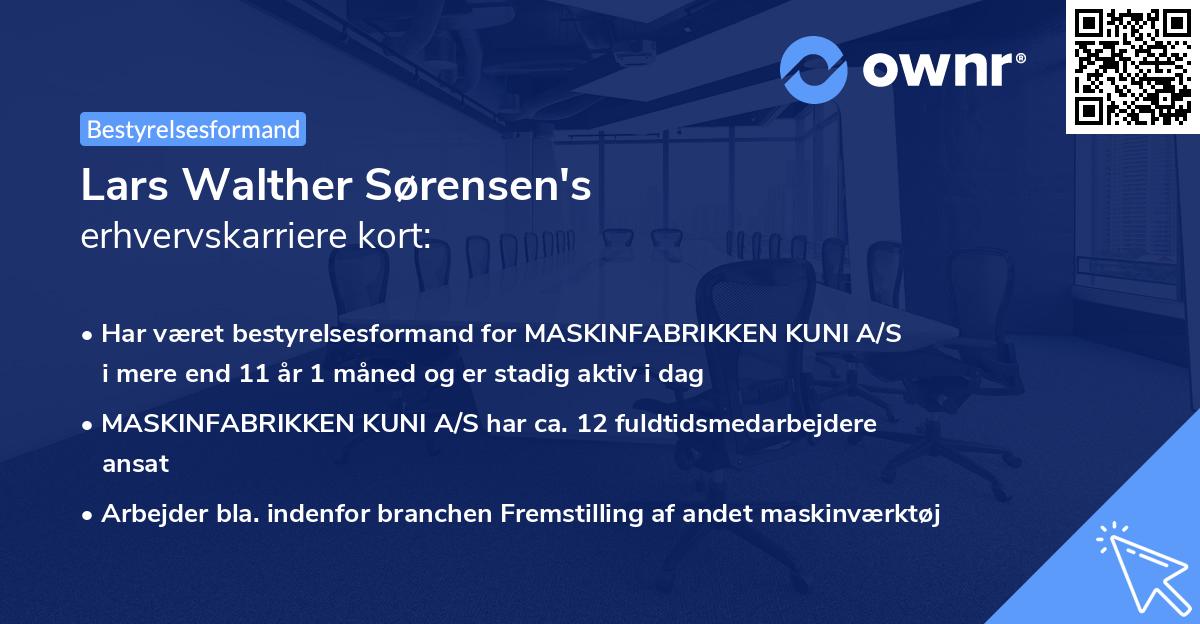 ownr®

Bestyrelsesformand

Lars Walther Sørensen's
erhvervskarriere kort:

• Har været bestyrelsesformand for MASKINFABRIKKEN KUNI A/S i mere end 11 år 1 måned og er stadig aktiv i dag

• MASKINFABRIKKEN KUNI A/S har ca. 12 fuldtidsmedarbejdere ansat

• Arbejder bla. indenfor branchen Fremstilling af andet maskinværktøj